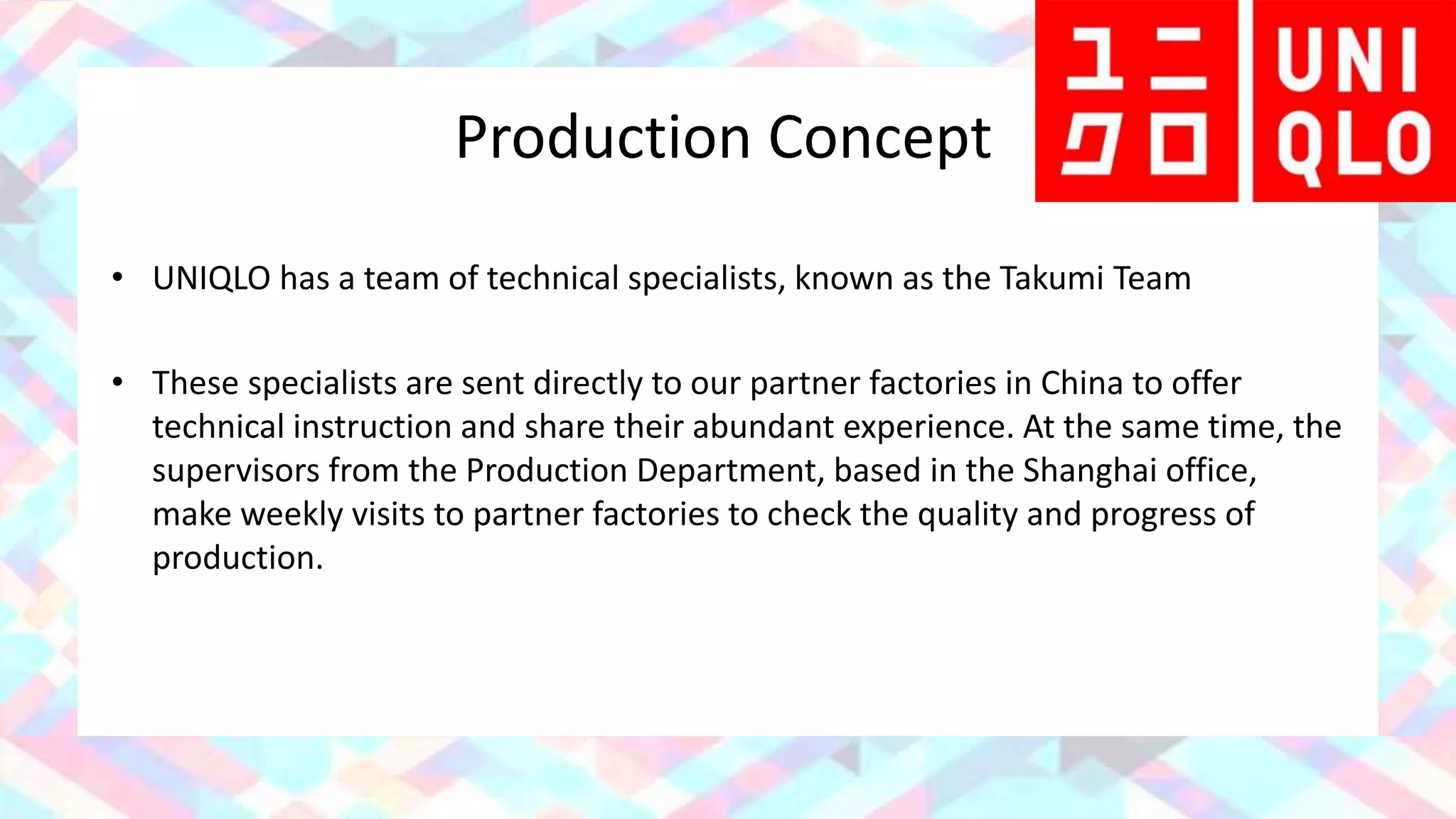 Production Concept

ユニ
クロ

UNI
QLO

• UNIQLO has a team of technical specialists, known as the Takumi Team

• These specialists are sent directly to our partner factories in China to offer technical instruction and share their abundant experience. At the same time, the supervisors from the Production Department, based in the Shanghai office, make weekly visits to partner factories to check the quality and progress of production.